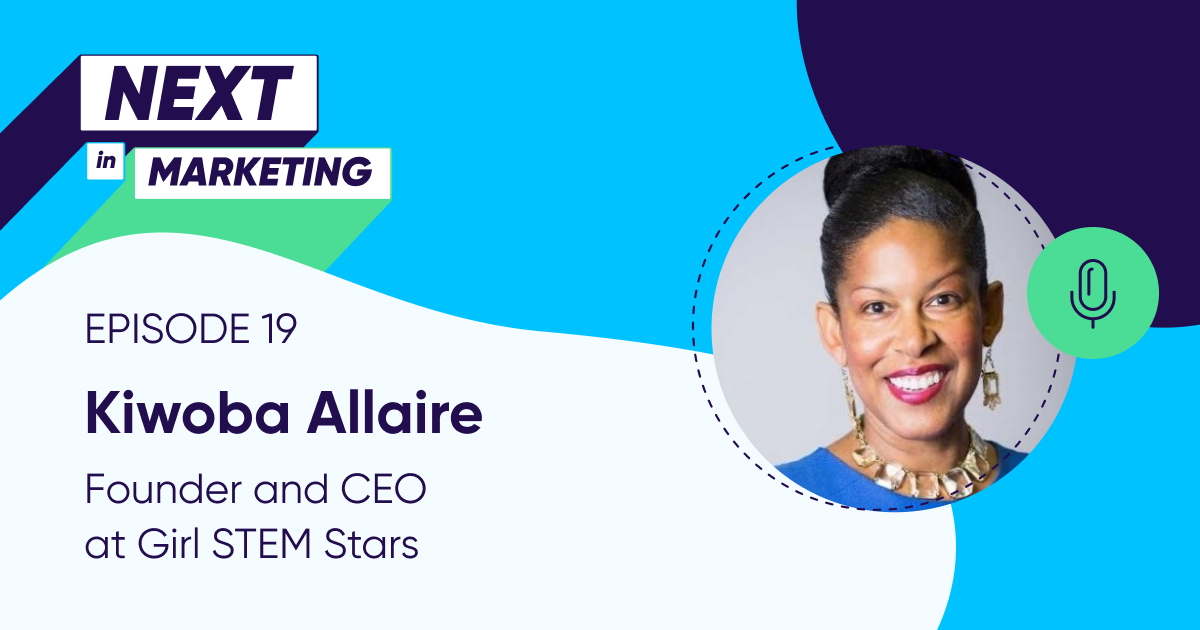 NEXT
in
MARKETING

EPISODE 19

Kiwoba Allaire

Founder and CEO at Girl STEM Stars